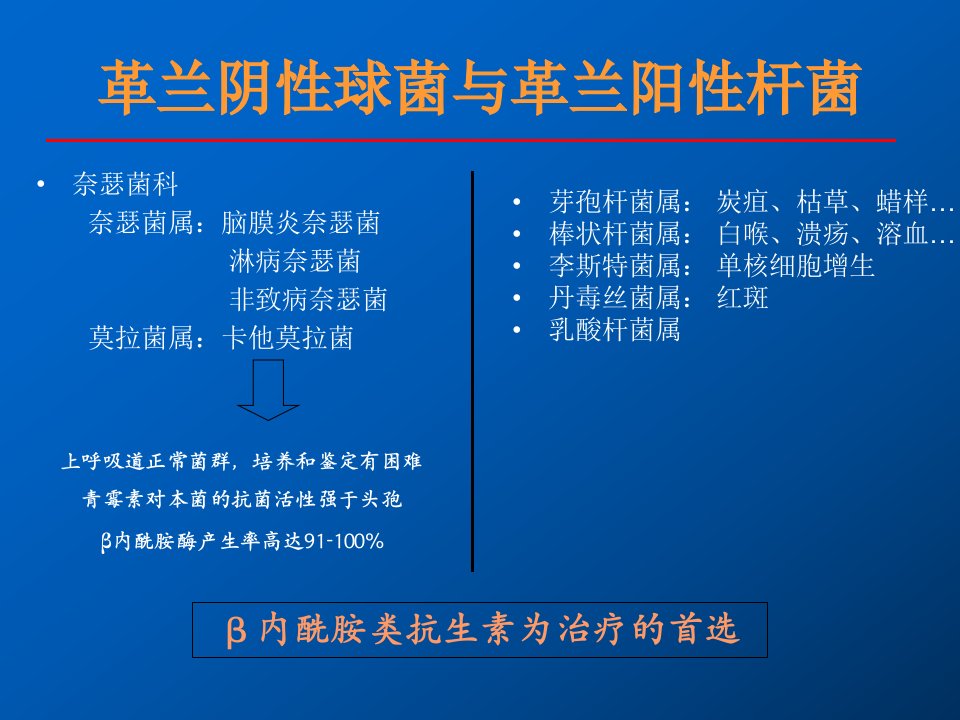 革兰阴性球菌与革兰阳性杆菌

• 奈瑟菌科
奈瑟菌属：脑膜炎奈瑟菌
淋病奈瑟菌
非致病奈瑟菌
莫拉菌属：卡他莫拉菌

上呼吸道正常菌群，培养和鉴定有困难
青霉素对本菌的抗菌活性强于头孢
β内酰胺酶产生率高达91-100%

• 芽孢杆菌属： 炭疽、枯草、蜡样…
• 棒状杆菌属： 白喉、溃疡、溶血…
• 李斯特菌属： 单核细胞增生
• 丹毒丝菌属： 红斑
• 乳酸杆菌属

β内酰胺类抗生素为治疗的首选